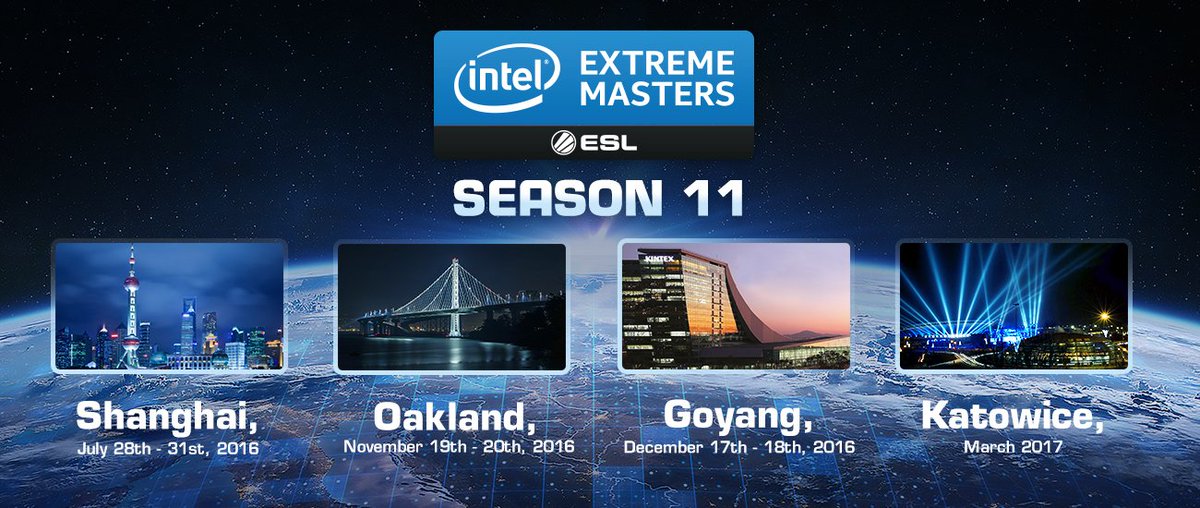 intel EXTREME MASTERS
ESL

SEASON 11

KINTEX

Shanghai,
July 28th - 31st, 2016

Oakland,
November 19th - 20th, 2016

Goyang,
December 17th - 18th, 2016

Katowice,
March 2017